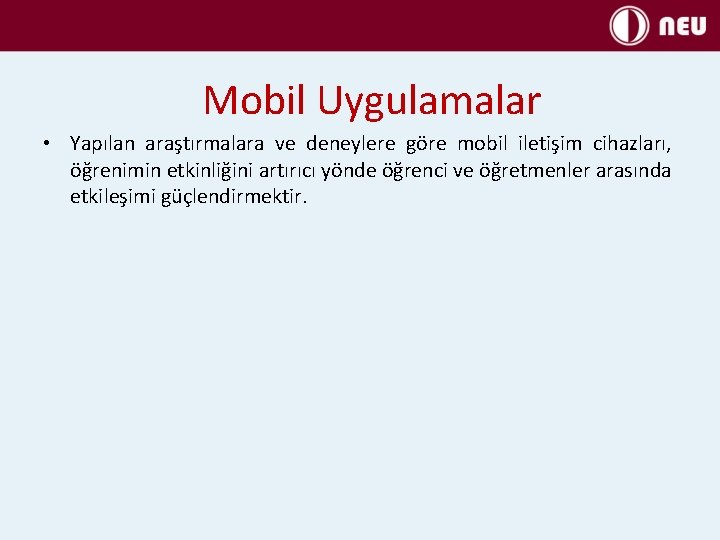 NEU

Mobil Uygulamalar

• Yapılan araştırmalara ve deneylere göre mobil iletişim cihazları, öğrenimin etkinliğini artırıcı yönde öğrenci ve öğretmenler arasında etkileşimi güçlendirmektir.